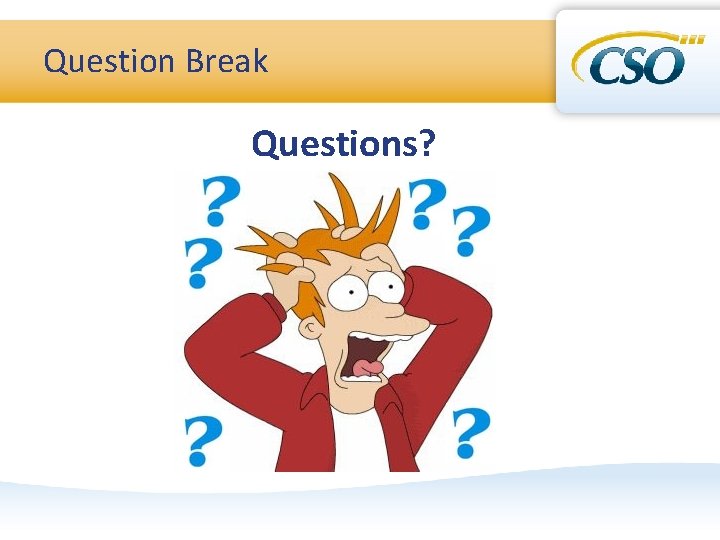 Question Break

CSO

Questions?

?
?
?
?
?
?